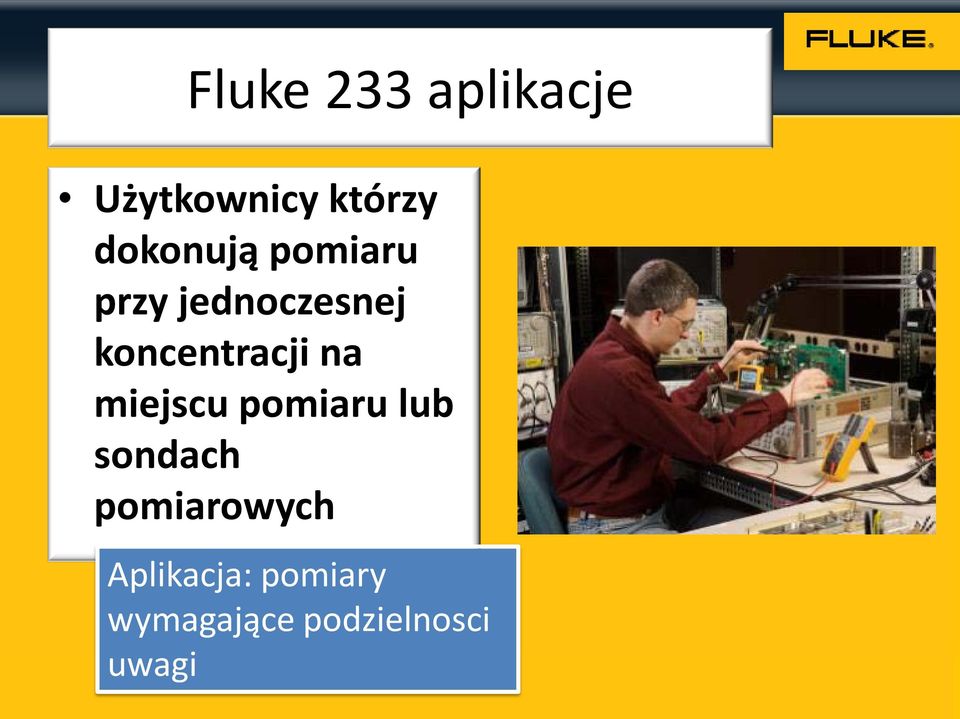 FLUKE.

Fluke 233 aplikacje

• Użytkownicy którzy dokonują pomiaru przy jednoczesnej koncentracji na miejscu pomiaru lub sondach pomiarowych

Aplikacja: pomiary wymagające podzielnosci uwagi